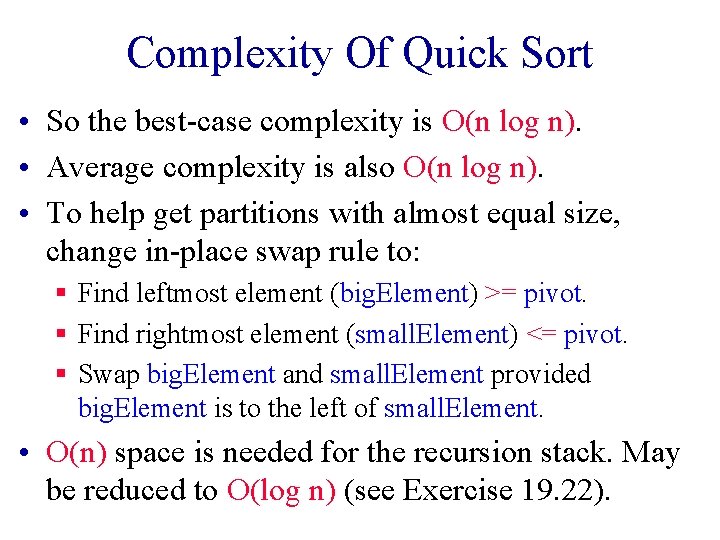 Complexity Of Quick Sort

• So the best-case complexity is O(n log n).

• Average complexity is also O(n log n).

• To help get partitions with almost equal size, change in-place swap rule to:

▪ Find leftmost element (bigElement) >= pivot.

▪ Find rightmost element (smallElement) <= pivot.

▪ Swap bigElement and smallElement provided bigElement is to the left of smallElement.

• O(n) space is needed for the recursion stack. May be reduced to O(log n) (see Exercise 19.22).